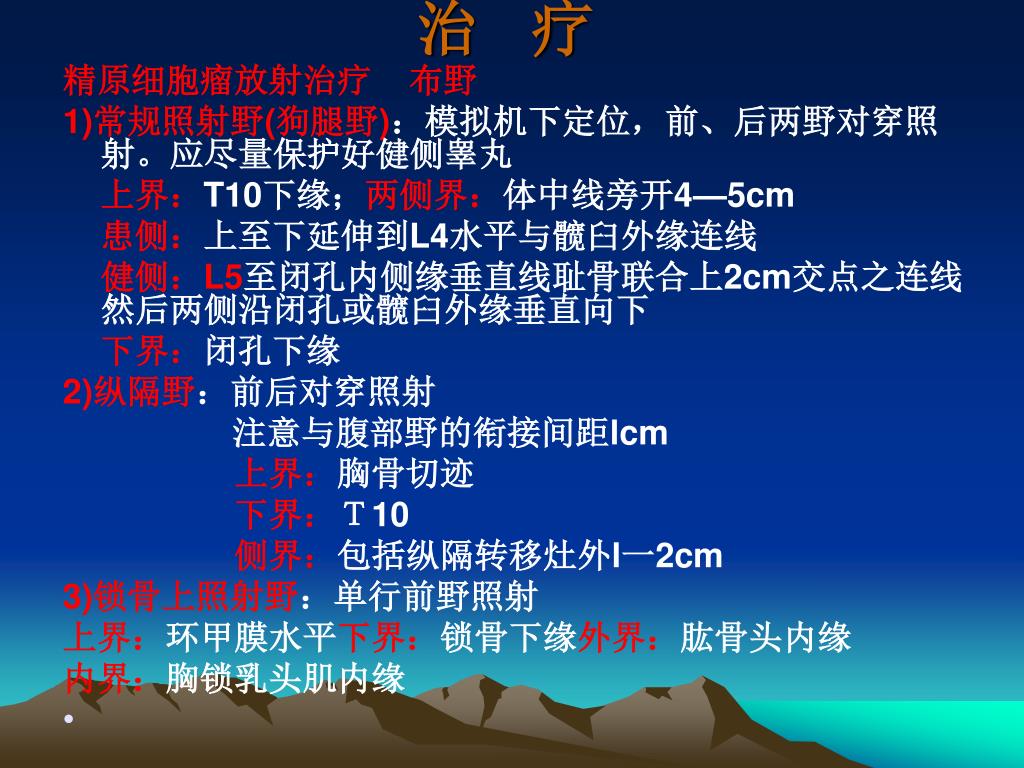 治 疗

精原细胞瘤放射治疗 布野

1)常规照射野(狗腿野)：模拟机下定位，前、后两野对穿照射。应尽量保护好健侧睾丸

上界：T10下缘；两侧界：体中线旁开4—5cm

患侧：上至下延伸到L4水平与髋臼外缘连线

健侧：L5至闭孔内侧缘垂直线耻骨联合上2cm交点之连线然后两侧沿闭孔或髋臼外缘垂直向下

下界：闭孔下缘

2)纵隔野：前后对穿照射

注意与腹部野的衔接间距lcm

上界：胸骨切迹

下界：Ｔ10

侧界：包括纵隔转移灶外l一2cm

3)锁骨上照射野：单行前野照射

上界：环甲膜水平下界：锁骨下缘外界：肱骨头内缘

内界：胸锁乳头肌内缘

•